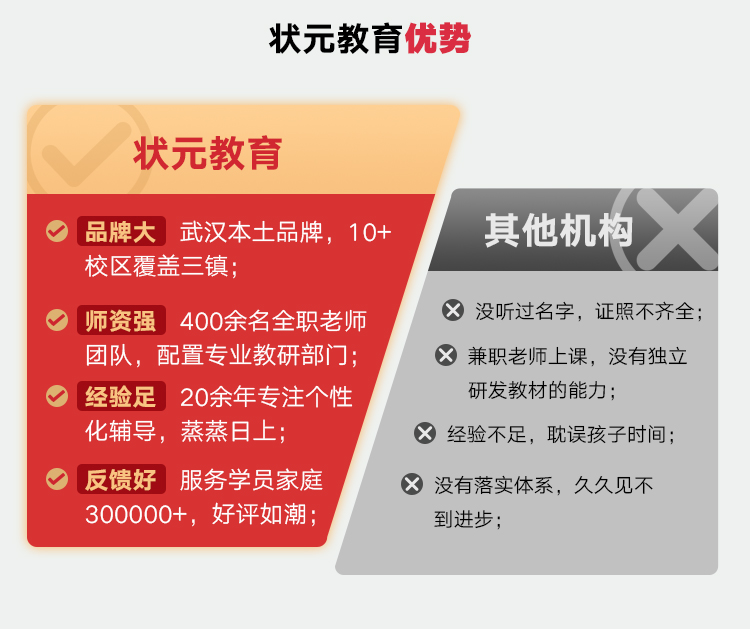 状元教育优势

状元教育

品牌大 武汉本土品牌，10+校区覆盖三镇；

师资强 400余名全职老师团队，配置专业教研部门；

经验足 20余年专注个性化辅导，蒸蒸日上；

反馈好 服务学员家庭300000+，好评如潮；

其他机构

没听过名字，证照不齐全；

兼职老师上课，没有独立研发教材的能力；

经验不足，耽误孩子时间；

没有落实体系，久久见不到进步；